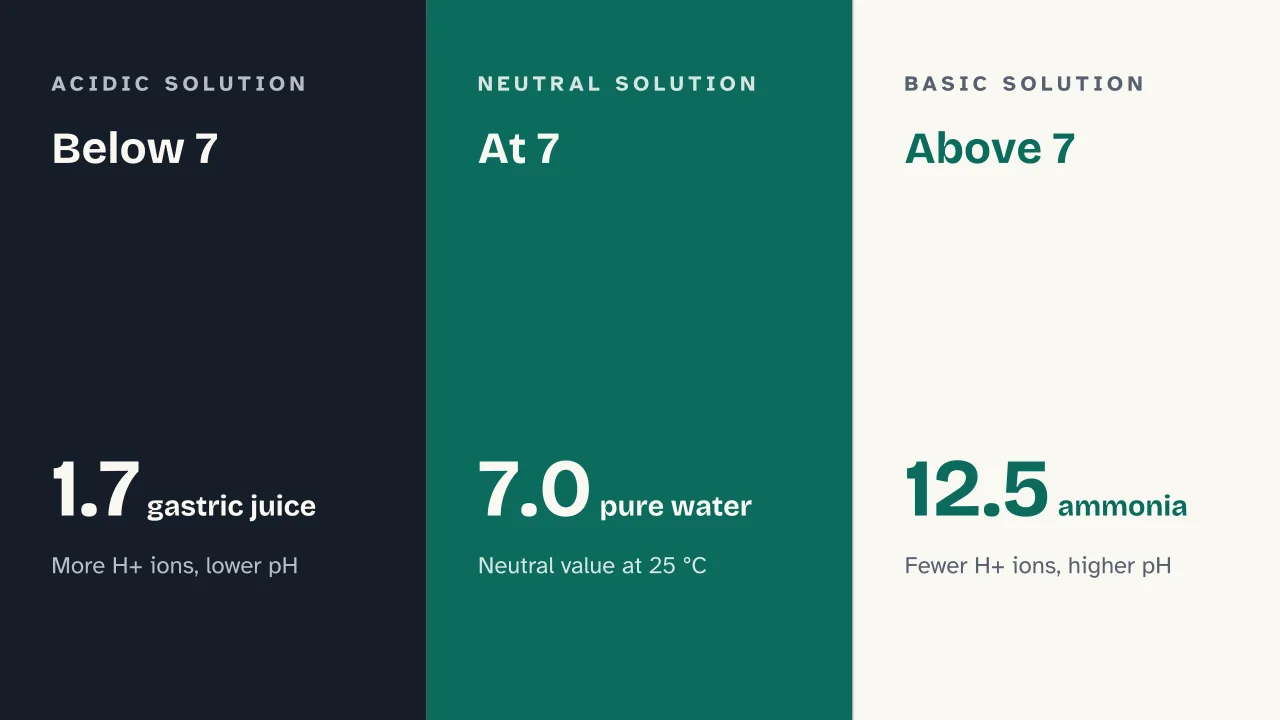 ACIDIC SOLUTION

Below 7

1.7 gastric juice

More H+ ions, lower pH

NEUTRAL SOLUTION

At 7

7.0 pure water

Neutral value at 25 °C

BASIC SOLUTION

Above 7

12.5 ammonia

Fewer H+ ions, higher pH